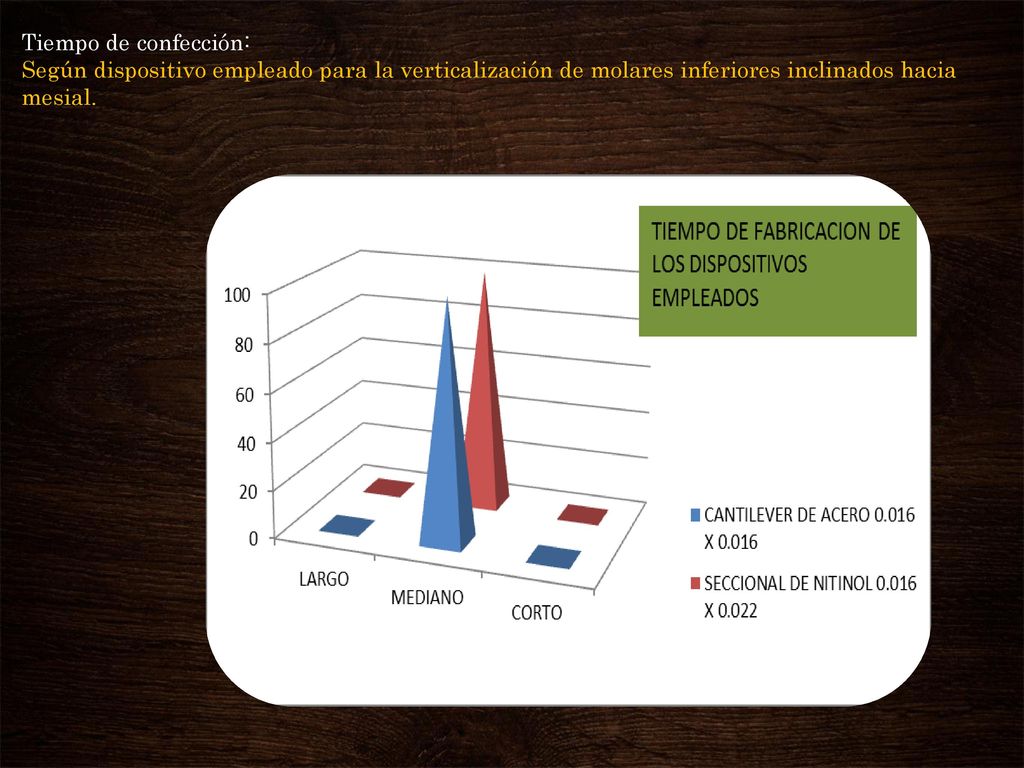 Tiempo de confección:
Según dispositivo empleado para la verticalización de molares inferiores inclinados hacia mesial.

TIEMPO DE FABRICACION DE LOS DISPOSITIVOS EMPLEADOS

100
80
60
40
20
0

LARGO
MEDIANO
CORTO

CANTILEVER DE ACERO 0.016 X 0.016
SECCIONAL DE NITINOL 0.016 X 0.022